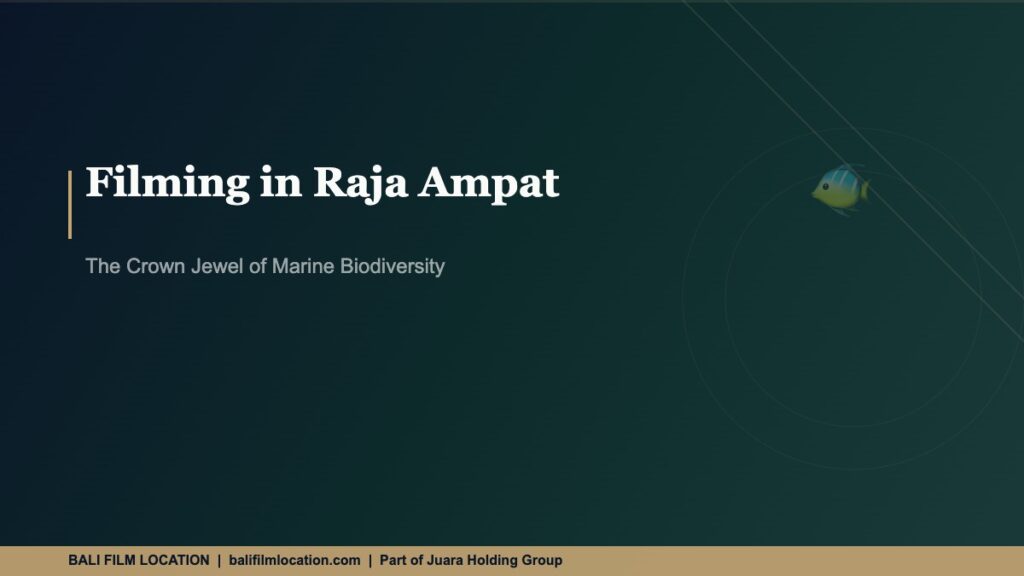 Filming in Raja Ampat

The Crown Jewel of Marine Biodiversity

BALI FILM LOCATION | balifilmlocation.com | Part of Juara Holding Group